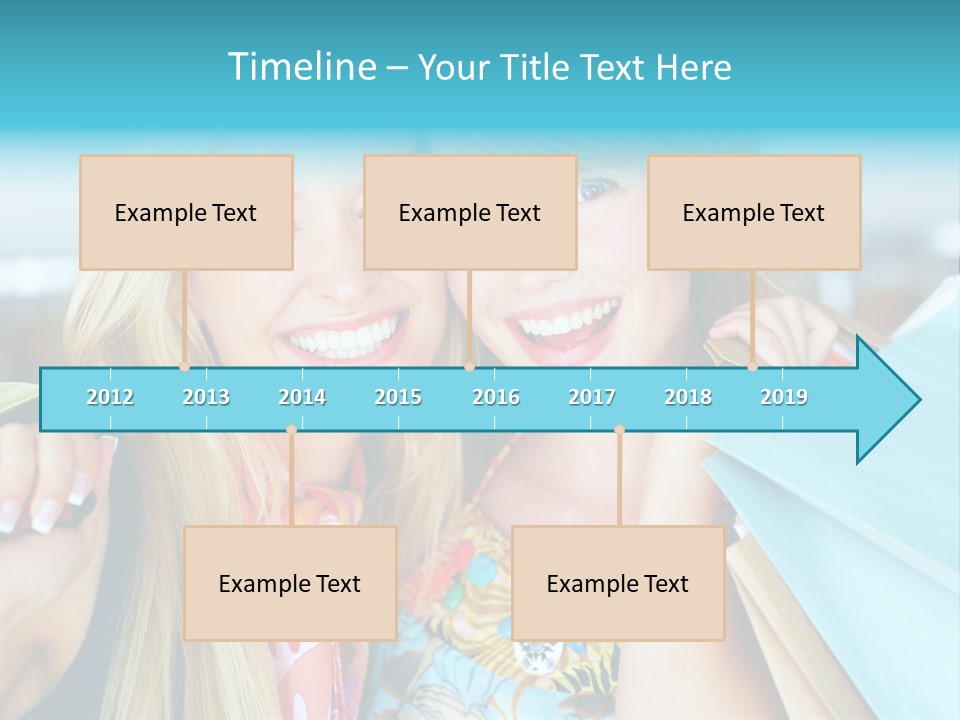 Timeline – Your Title Text Here

Example Text

Example Text

Example Text

2012 2013 2014 2015 2016 2017 2018 2019

Example Text

Example Text